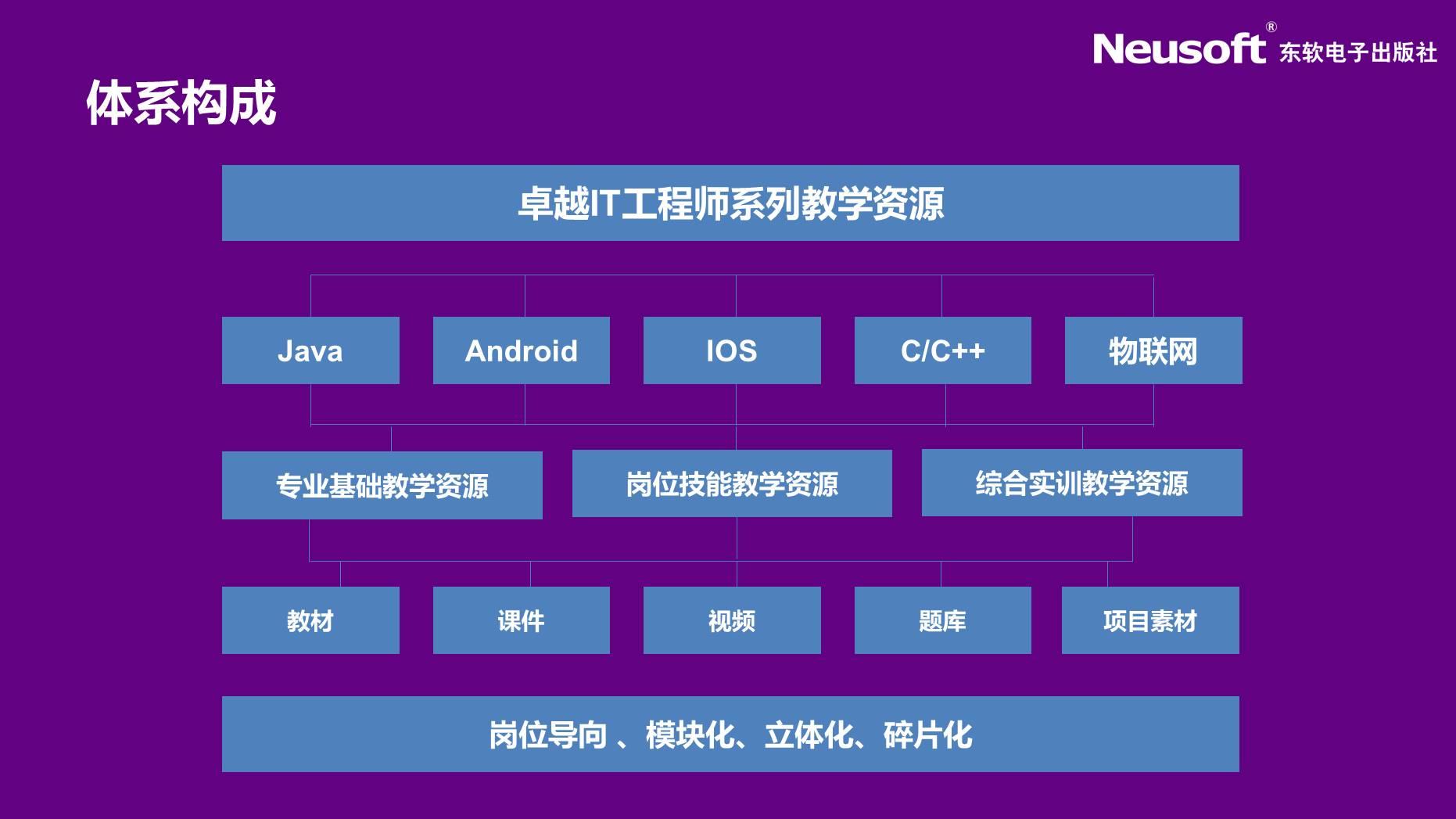 Neusoft® 东软电子出版社

体系构成

卓越IT工程师系列教学资源

Java

Android

IOS

C/C++

物联网

专业基础教学资源

岗位技能教学资源

综合实训教学资源

教材

课件

视频

题库

项目素材

岗位导向 、模块化、立体化、碎片化